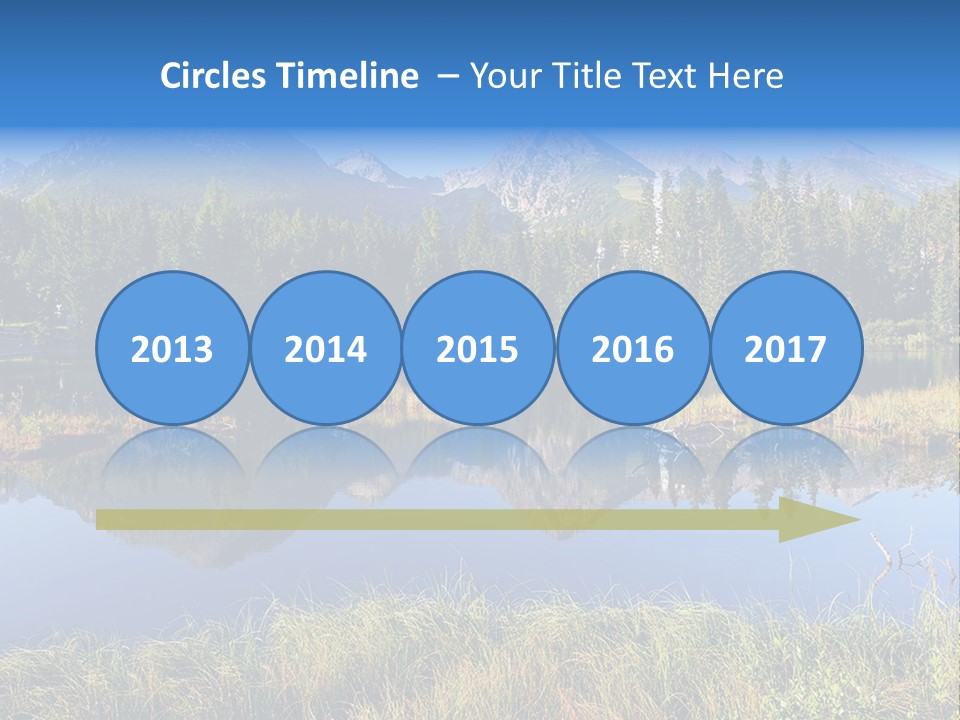 Circles Timeline – Your Title Text Here

2013

2014

2015

2016

2017